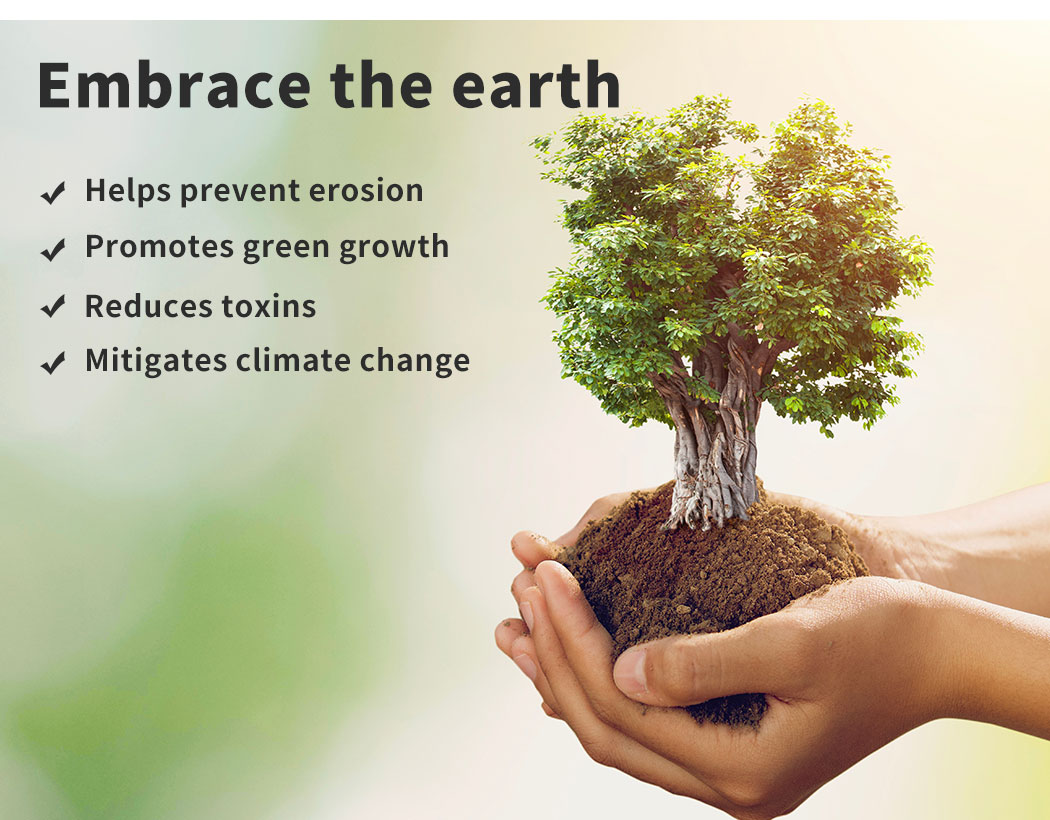 Embrace the earth

✔ Helps prevent erosion
✔ Promotes green growth
✔ Reduces toxins
✔ Mitigates climate change